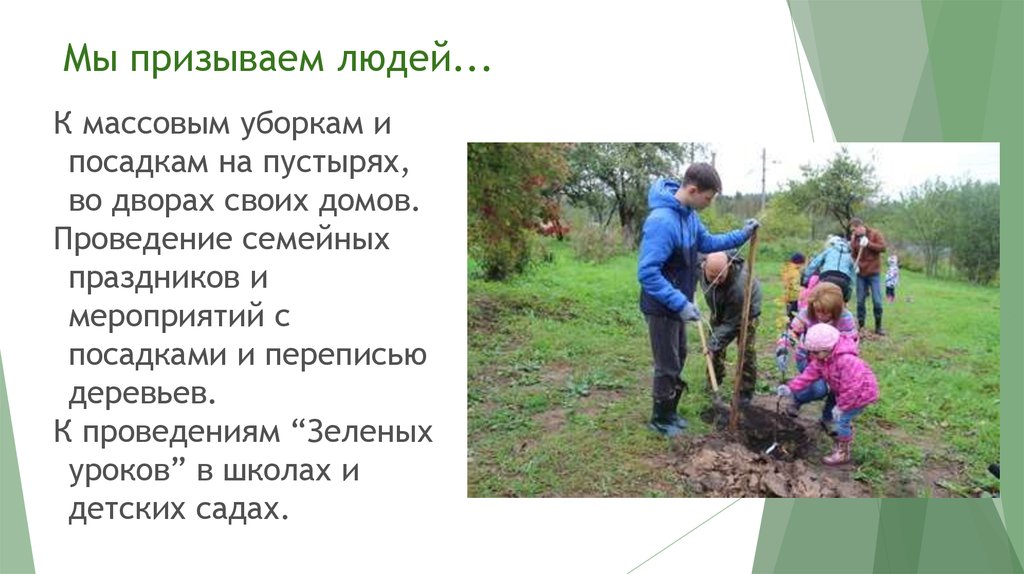 Мы призываем людей...

К массовым уборкам и посадкам на пустырях, во дворах своих домов.

Проведение семейных праздников и мероприятий с посадками и переписью деревьев.

К проведениям “Зеленых уроков” в школах и детских садах.